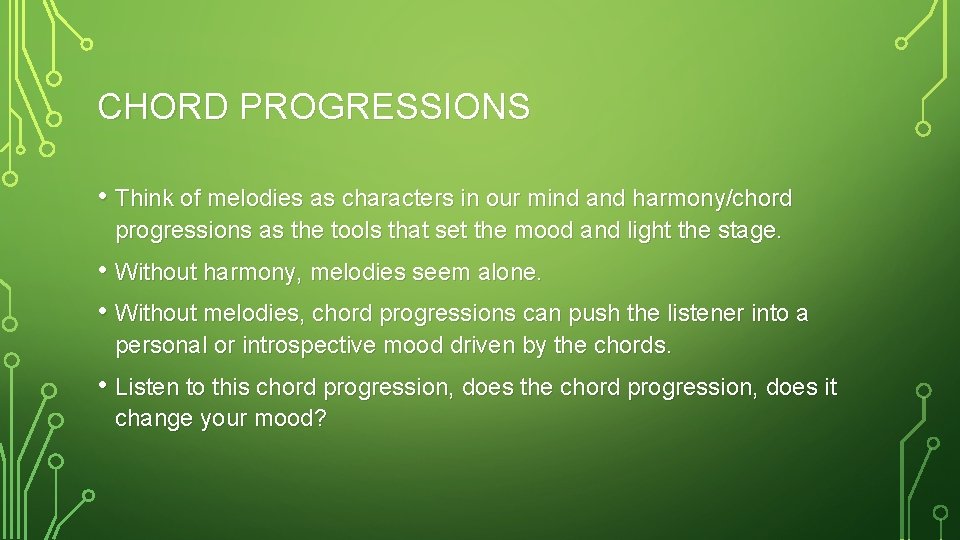 CHORD PROGRESSIONS

• Think of melodies as characters in our mind and harmony/chord progressions as the tools that set the mood and light the stage.

• Without harmony, melodies seem alone.

• Without melodies, chord progressions can push the listener into a personal or introspective mood driven by the chords.

• Listen to this chord progression, does the chord progression, does it change your mood?